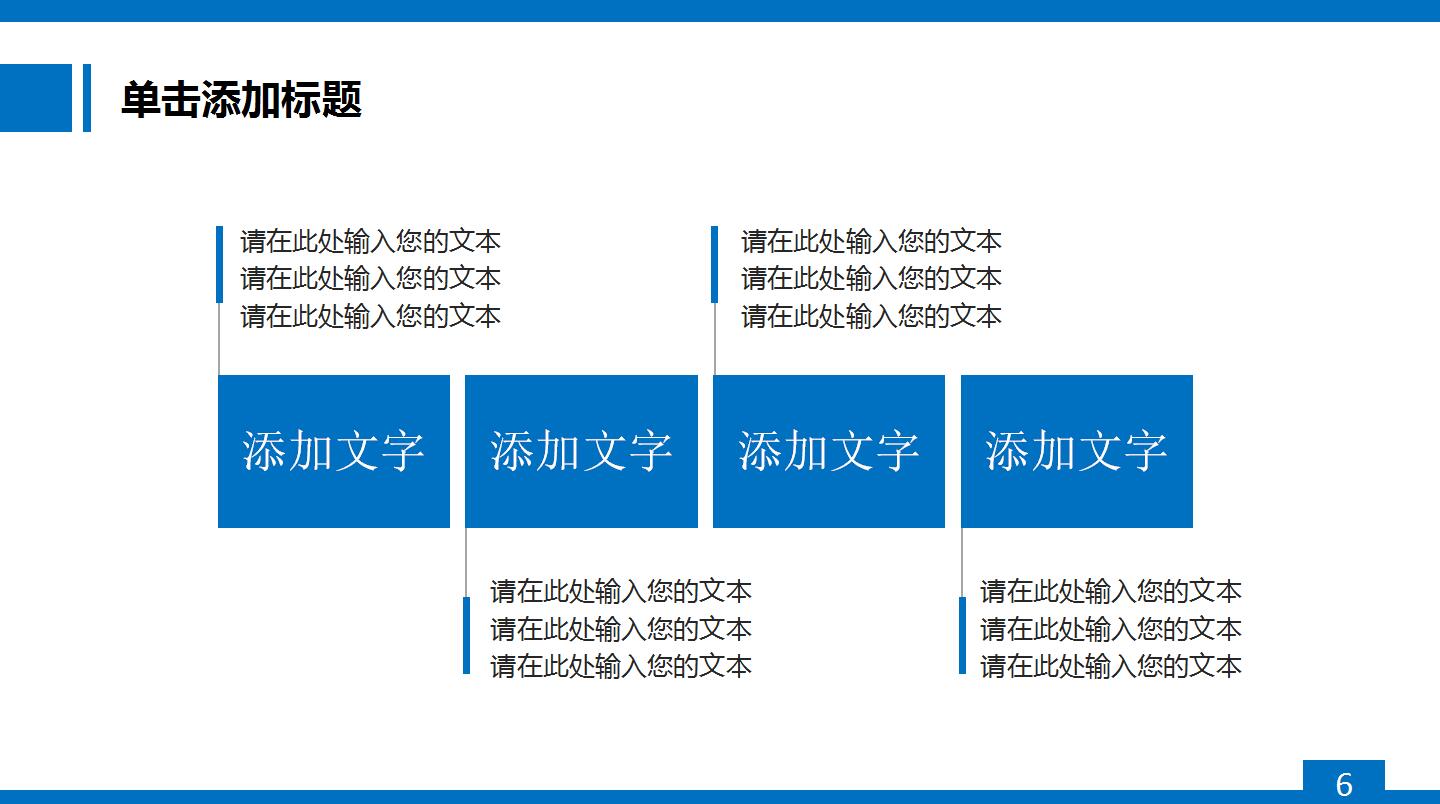 单击添加标题

请在此处输入您的文本
请在此处输入您的文本
请在此处输入您的文本

请在此处输入您的文本
请在此处输入您的文本
请在此处输入您的文本

添加文字

添加文字

添加文字

添加文字

请在此处输入您的文本
请在此处输入您的文本
请在此处输入您的文本

请在此处输入您的文本
请在此处输入您的文本
请在此处输入您的文本

6